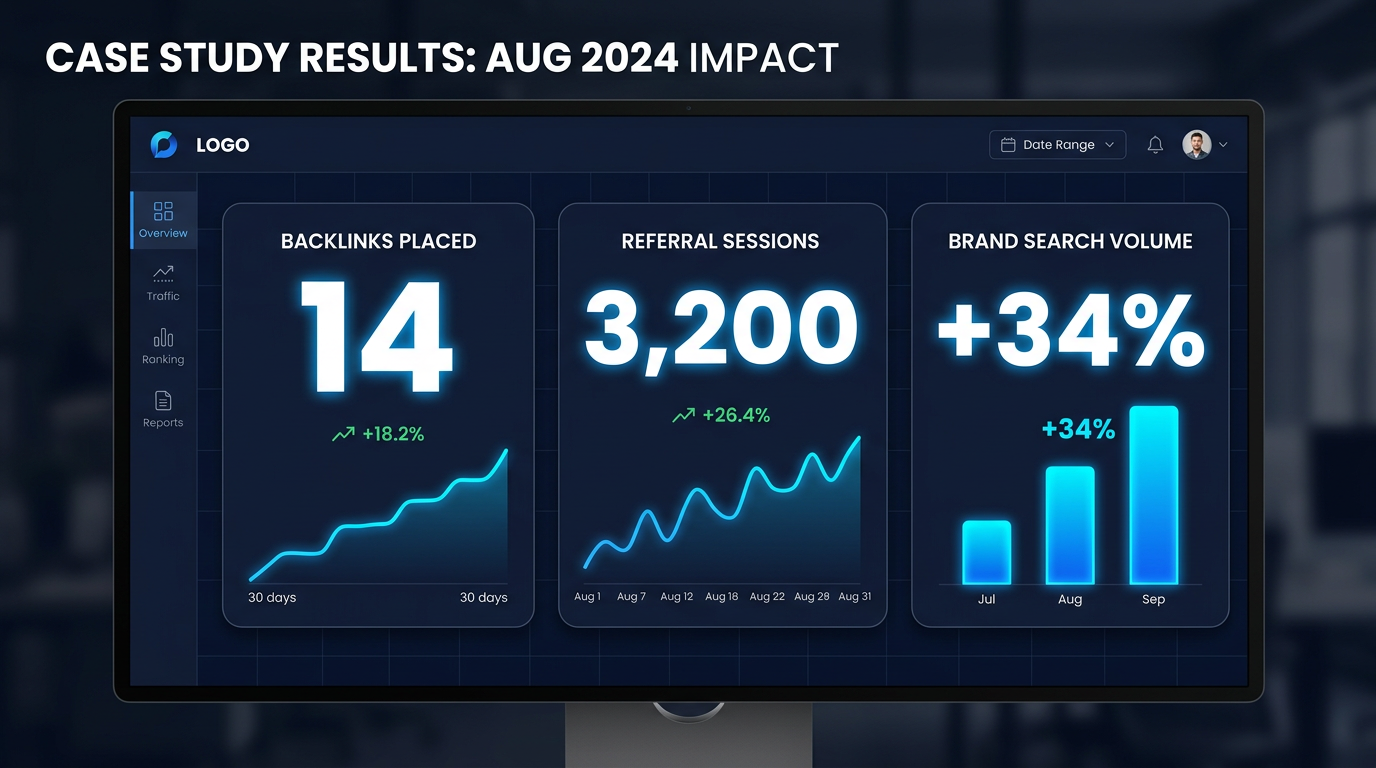 CASE STUDY RESULTS: AUG 2024 IMPACT

LOGO

Date Range

Overview

Traffic

Ranking

Reports

BACKLINKS PLACED

14

+18.2%

30 days

30 days

REFERRAL SESSIONS

3,200

+26.4%

Aug 1 Aug 7 Aug 12 Aug 18 Aug 22 Aug 28 Aug 31

BRAND SEARCH VOLUME

+34%

+34%

Jul

Aug

Sep